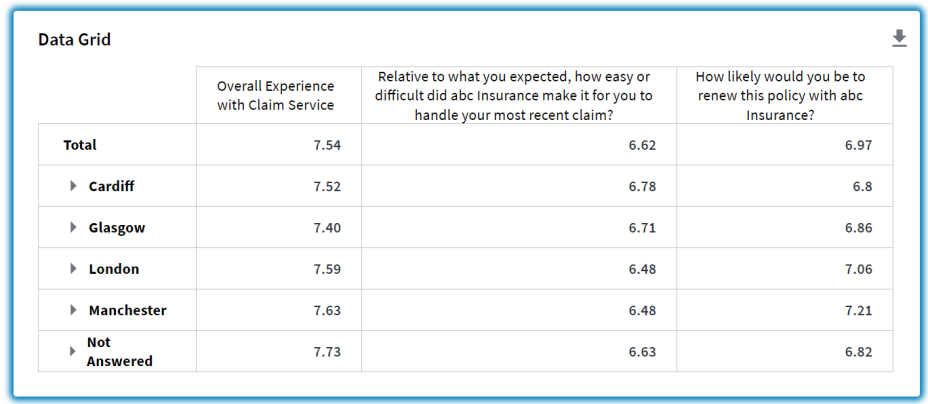 Data Grid

| | Overall Experience with Claim Service | Relative to what you expected, how easy or difficult did abc Insurance make it for you to handle your most recent claim? | How likely would you be to renew this policy with abc Insurance? |
|---|---|---|---|
| Total | 7.54 | 6.62 | 6.97 |
| Cardiff | 7.52 | 6.78 | 6.8 |
| Glasgow | 7.40 | 6.71 | 6.86 |
| London | 7.59 | 6.48 | 7.06 |
| Manchester | 7.63 | 6.48 | 7.21 |
| Not Answered | 7.73 | 6.63 | 6.82 |